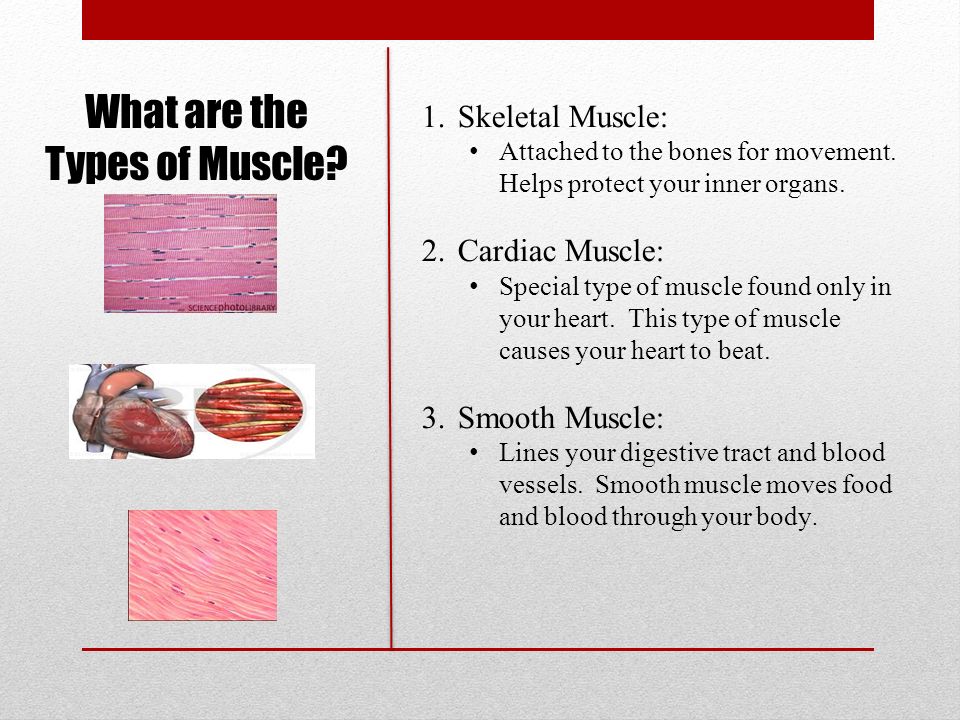 What are the Types of Muscle?

SCIENCEphotoLIBRARY

1. Skeletal Muscle:
• Attached to the bones for movement. Helps protect your inner organs.

2. Cardiac Muscle:
• Special type of muscle found only in your heart. This type of muscle causes your heart to beat.

3. Smooth Muscle:
• Lines your digestive tract and blood vessels. Smooth muscle moves food and blood through your body.